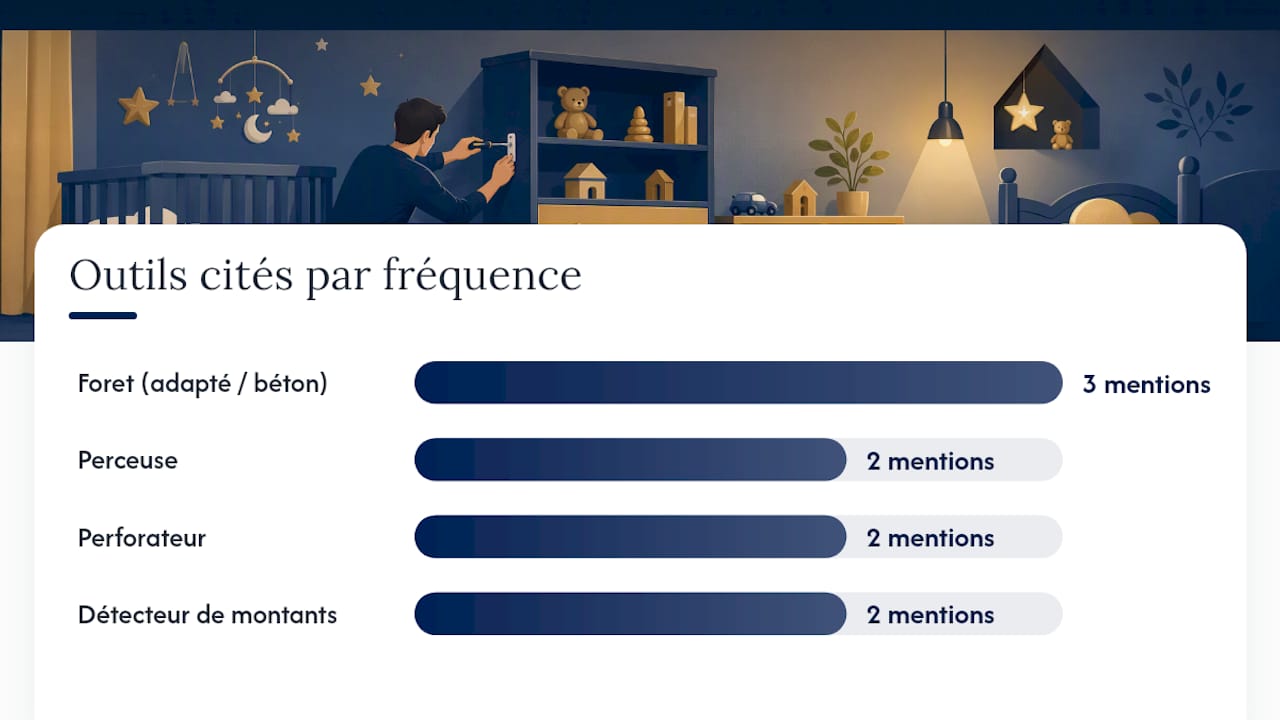 Outils cités par fréquence

Foret (adapté / béton) 3 mentions

Perceuse 2 mentions

Perforateur 2 mentions

Détecteur de montants 2 mentions